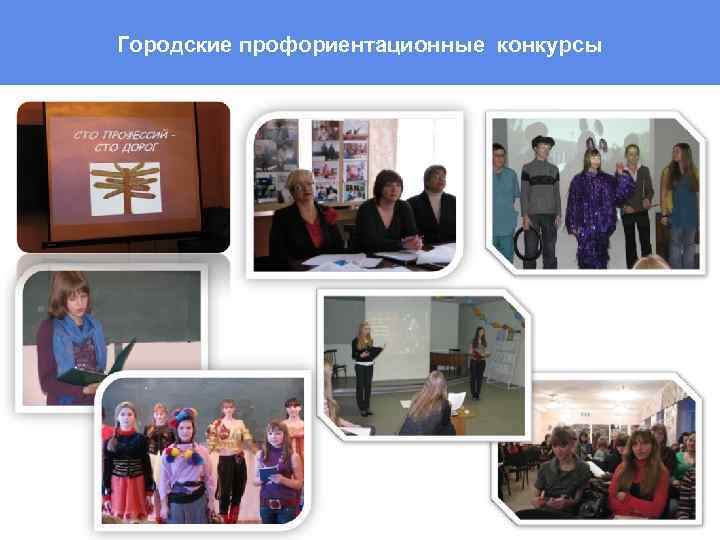 Городские профориентационные конкурсы

СТО ПРОФЕССИЙ - СТО ДОРОГ